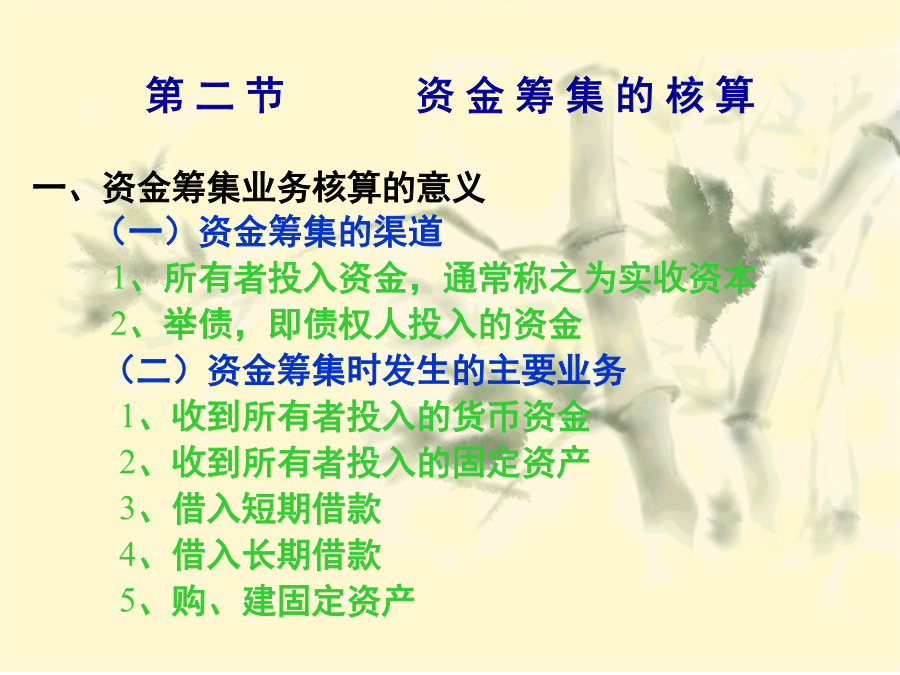 第二节　　资金筹集的核算

一、资金筹集业务核算的意义

（一）资金筹集的渠道

1、所有者投入资金，通常称之为实收资本

2、举债，即债权人投入的资金

（二）资金筹集时发生的主要业务

1、收到所有者投入的货币资金

2、收到所有者投入的固定资产

3、借入短期借款

4、借入长期借款

5、购、建固定资产